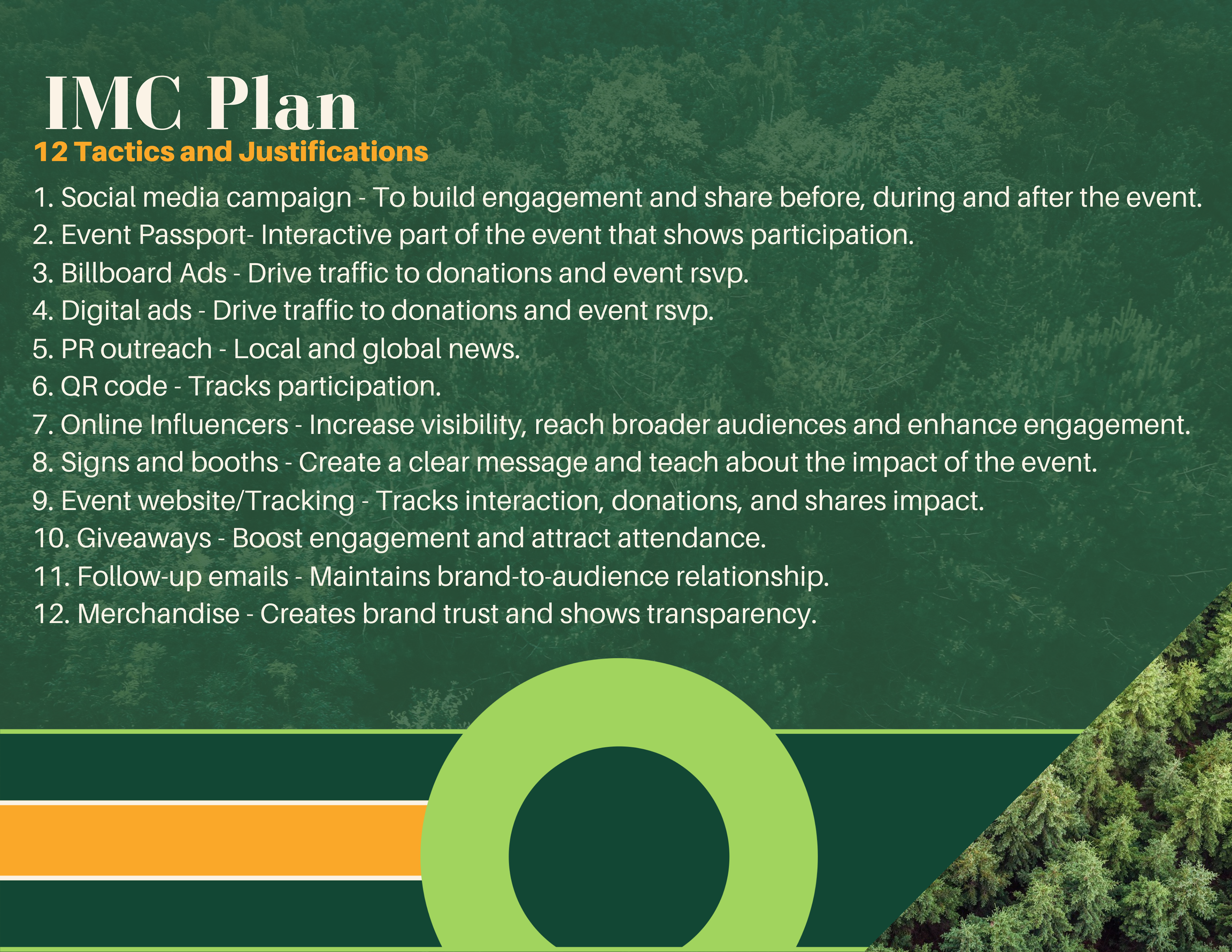 IMC Plan

12 Tactics and Justifications

1. Social media campaign - To build engagement and share before, during and after the event.
2. Event Passport- Interactive part of the event that shows participation.
3. Billboard Ads - Drive traffic to donations and event rsvp.
4. Digital ads - Drive traffic to donations and event rsvp.
5. PR outreach - Local and global news.
6. QR code - Tracks participation.
7. Online Influencers - Increase visibility, reach broader audiences and enhance engagement.
8. Signs and booths - Create a clear message and teach about the impact of the event.
9. Event website/Tracking - Tracks interaction, donations, and shares impact.
10. Giveaways - Boost engagement and attract attendance.
11. Follow-up emails - Maintains brand-to-audience relationship.
12. Merchandise - Creates brand trust and shows transparency.